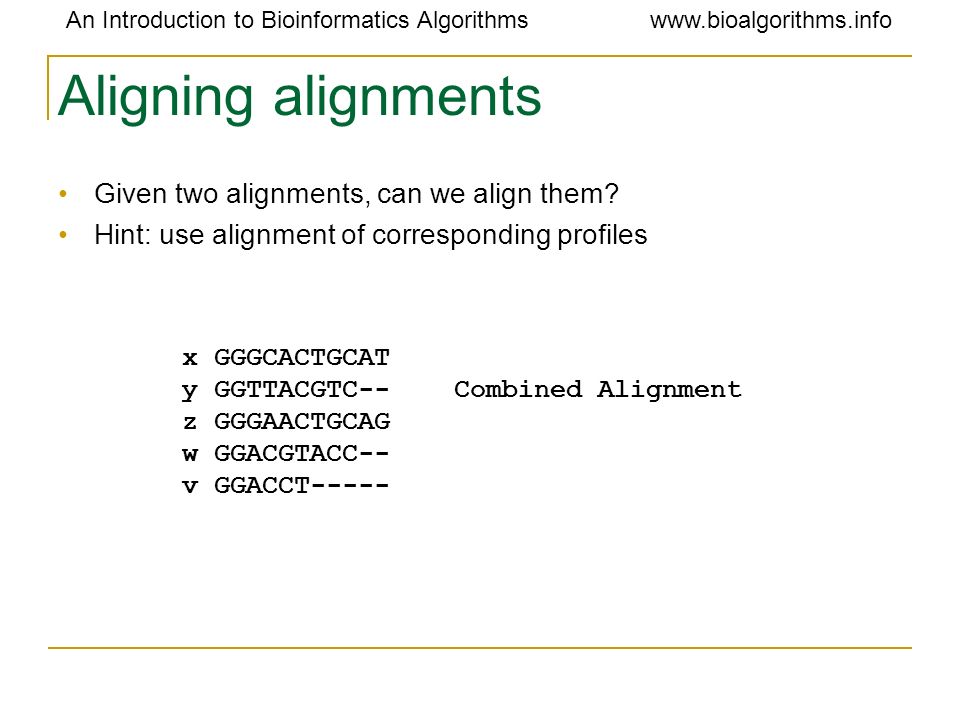 An Introduction to Bioinformatics Algorithms www.bioalgorithms.info

Aligning alignments

• Given two alignments, can we align them?
• Hint: use alignment of corresponding profiles

x GGGCACTGCAT
y GGTTACGTC-- Combined Alignment
z GGGAACTGCAG
w GGACGTACC--
v GGACCT-----